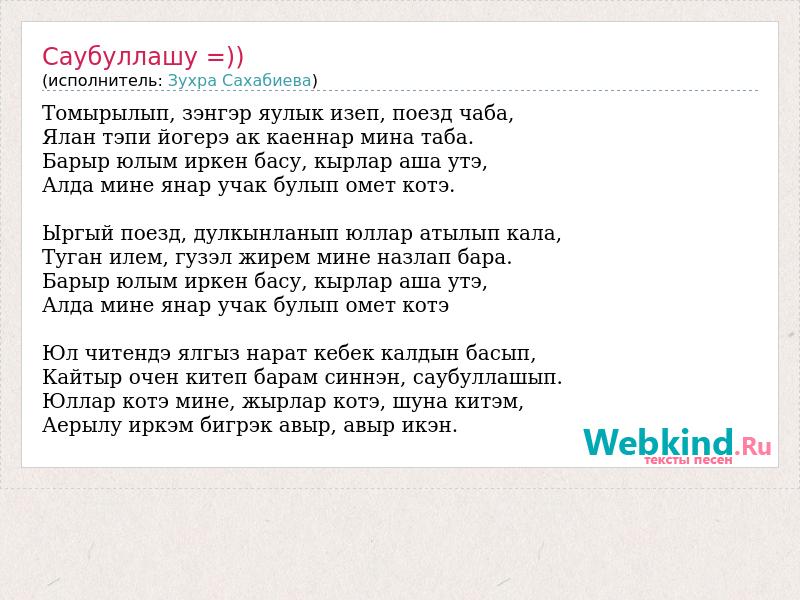 Саубуллашу =))
(исполнитель: Зухра Сахабиева)

Томырылып, зэнгэр яулык изеп, поезд чаба,
Ялан тэпи йогерэ ак каеннар мина таба.
Барыр юлым иркен басу, кырлар аша утэ,
Алда мине янар учак булып омет котэ.

Ыргый поезд, дулкынланып юллар атылып кала,
Туган илем, гузэл жирем мине назлап бара.
Барыр юлым иркен басу, кырлар аша утэ,
Алда мине янар учак булып омет котэ

Юл читендэ ялгыз нарат кебек калдын басып,
Кайтыр очен китеп барам синнэн, саубуллашып.
Юллар котэ мине, жырлар котэ, шуна китэм,
Аерылу иркэм бигрэк авыр, авыр икэн.

Webkind.Ru
тексты песен